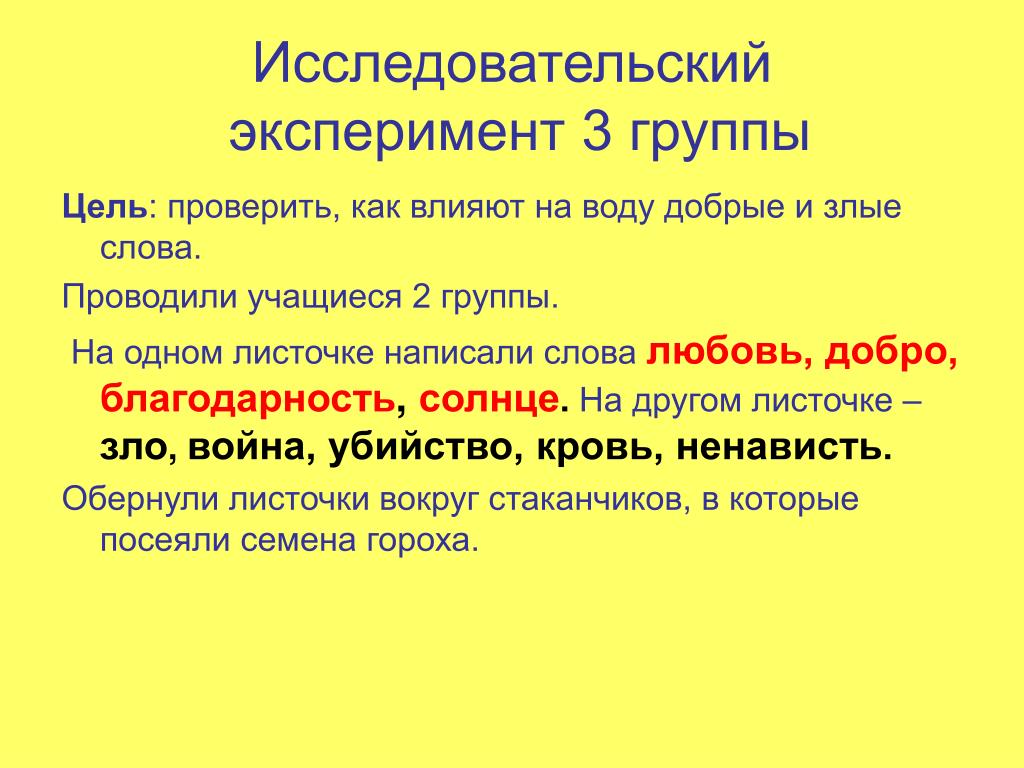 Исследовательский эксперимент 3 группы

Цель: проверить, как влияют на воду добрые и злые слова.

Проводили учащиеся 2 группы.

На одном листочке написали слова любовь, добро, благодарность, солнце. На другом листочке – зло, война, убийство, кровь, ненависть.

Обернули листочки вокруг стаканчиков, в которые посеяли семена гороха.